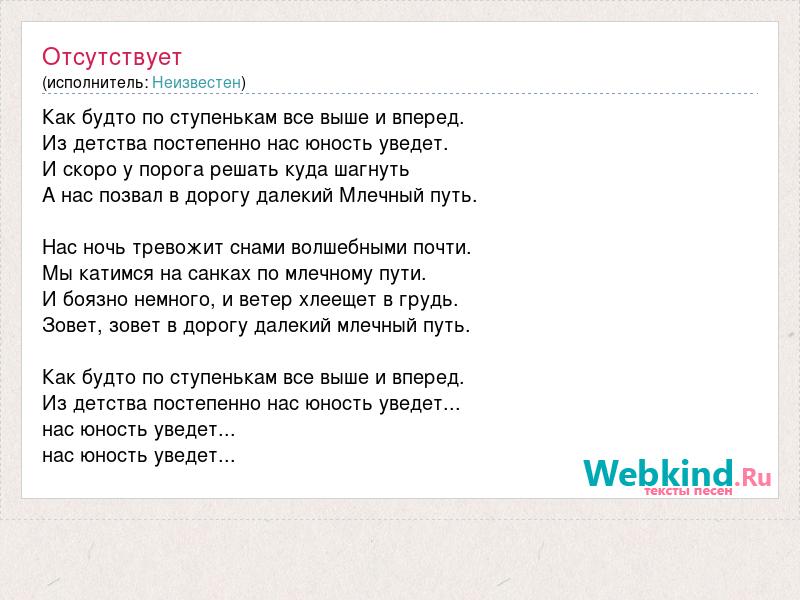 Отсутствует
(исполнитель: Неизвестен)

Как будто по ступенькам все выше и вперед.
Из детства постепенно нас юность уведет.
И скоро у порога решать куда шагнуть
А нас позвал в дорогу далекий Млечный путь.

Нас ночь тревожит снами волшебными почти.
Мы катимся на санках по млечному пути.
И боязно немного, и ветер хлеещет в грудь.
Зовет, зовет в дорогу далекий млечный путь.

Как будто по ступенькам все выше и вперед.
Из детства постепенно нас юность уведет...
нас юность уведет...
нас юность уведет...

Webkind.Ru
тексты песен